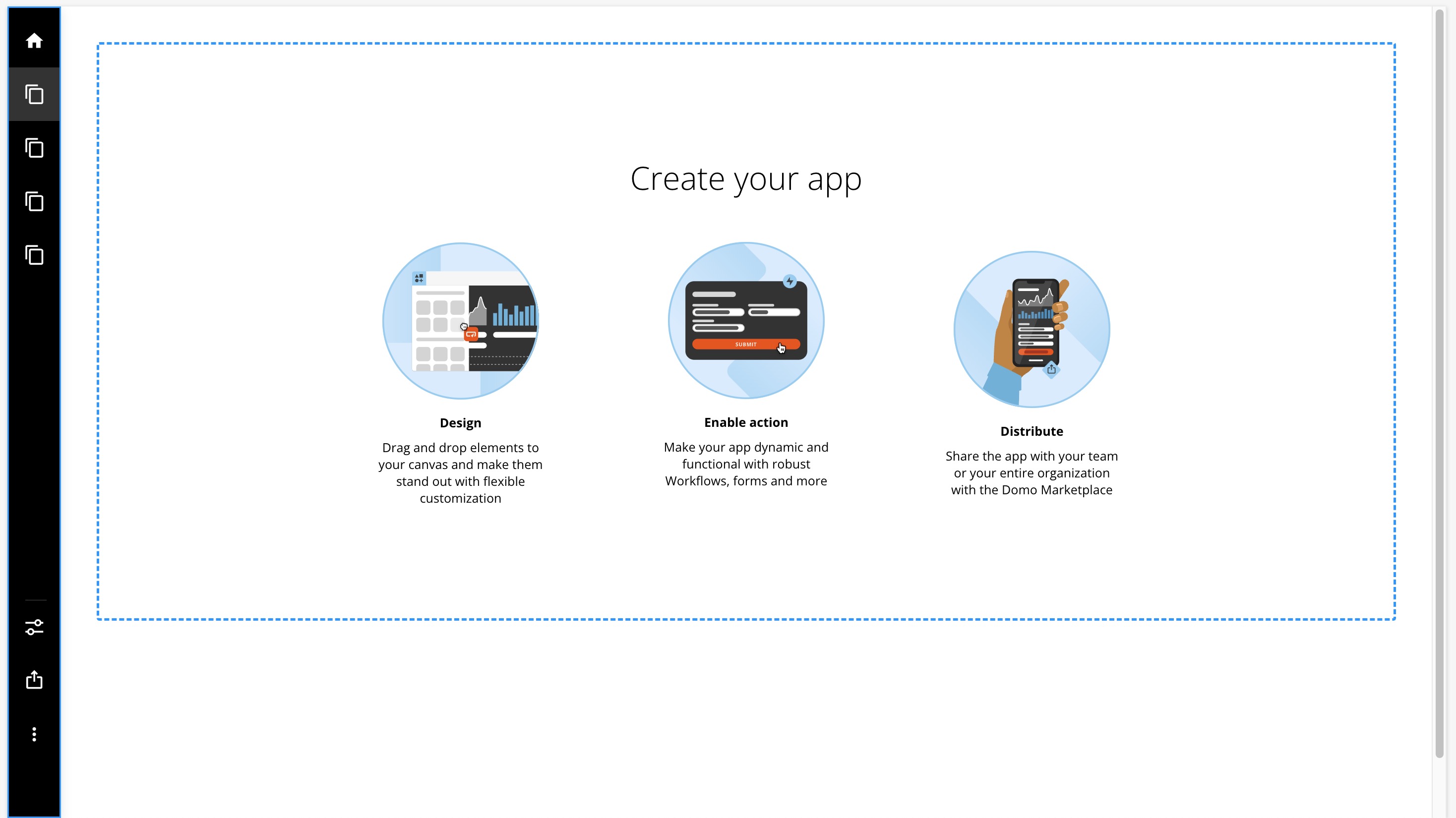 Create your app

SUBMIT

Design

Drag and drop elements to your canvas and make them stand out with flexible customization

Enable action

Make your app dynamic and functional with robust Workflows, forms and more

Distribute

Share the app with your team or your entire organization with the Domo Marketplace